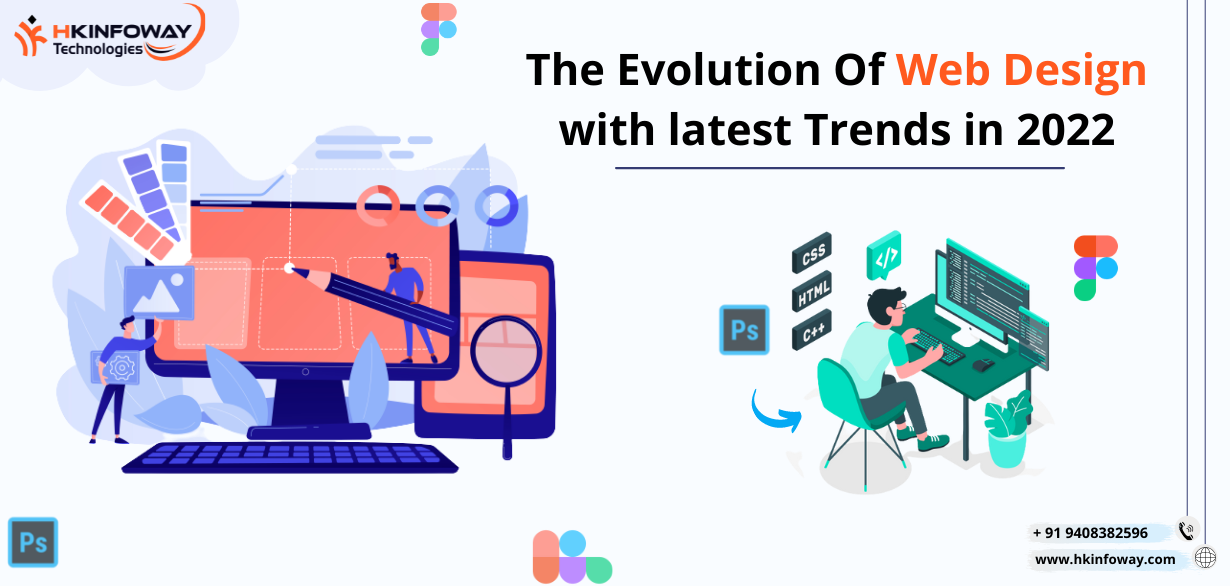 HKINFOWAY Technologies

The Evolution Of Web Design with latest Trends in 2022

CSS
HTML
C++
</>
Ps

Ps

+ 91 9408382596
www.hkinfoway.com